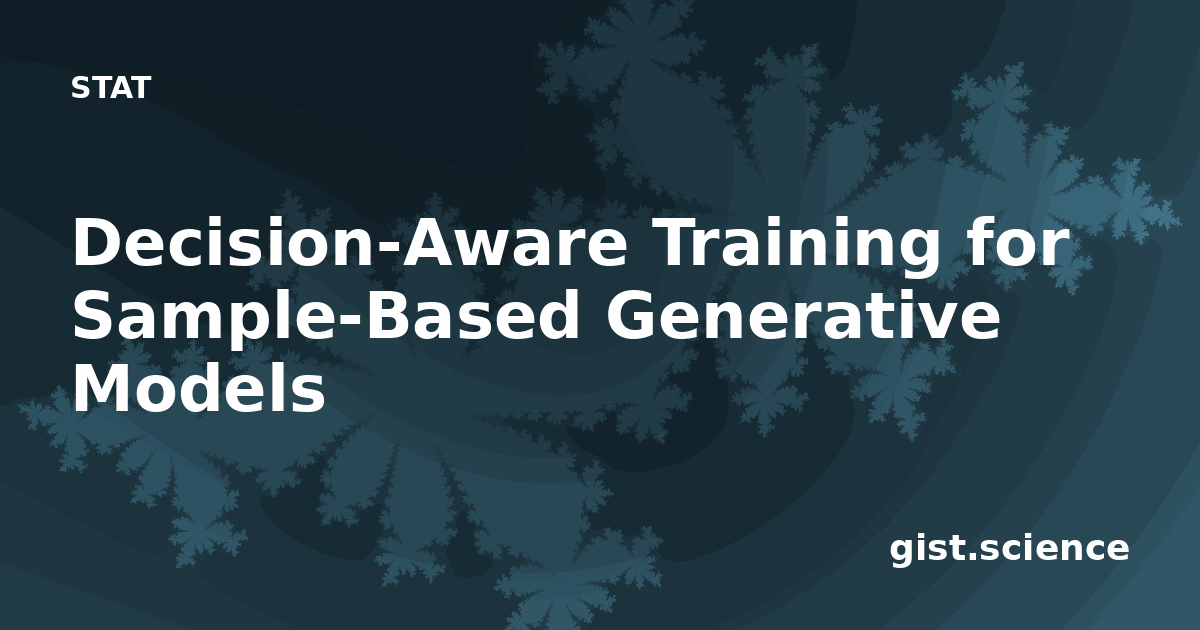 STAT

Decision-Aware Training for Sample-Based Generative Models

gist.science